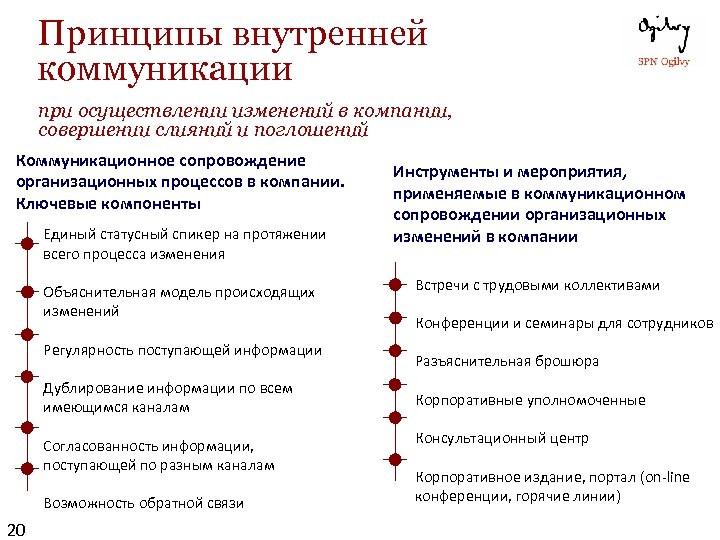 Принципы внутренней коммуникации

Ogilvy
SPN Ogilvy

при осуществлении изменений в компании, совершении слияний и поглощений

Коммуникационное сопровождение организационных процессов в компании. Ключевые компоненты

Единый статусный спикер на протяжении всего процесса изменения

Объяснительная модель происходящих изменений

Регулярность поступающей информации

Дублирование информации по всем имеющимся каналам

Согласованность информации, поступающей по разным каналам

Возможность обратной связи

Инструменты и мероприятия, применяемые в коммуникационном сопровождении организационных изменений в компании

Встречи с трудовыми коллективами

Конференции и семинары для сотрудников

Разъяснительная брошюра

Корпоративные уполномоченные

Консультационный центр

Корпоративное издание, портал (on-line конференции, горячие линии)

20